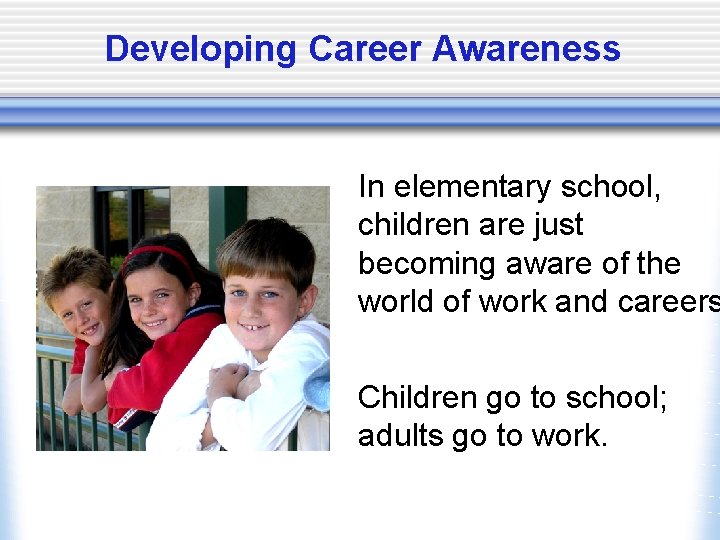 Developing Career Awareness

In elementary school, children are just becoming aware of the world of work and careers

Children go to school; adults go to work.